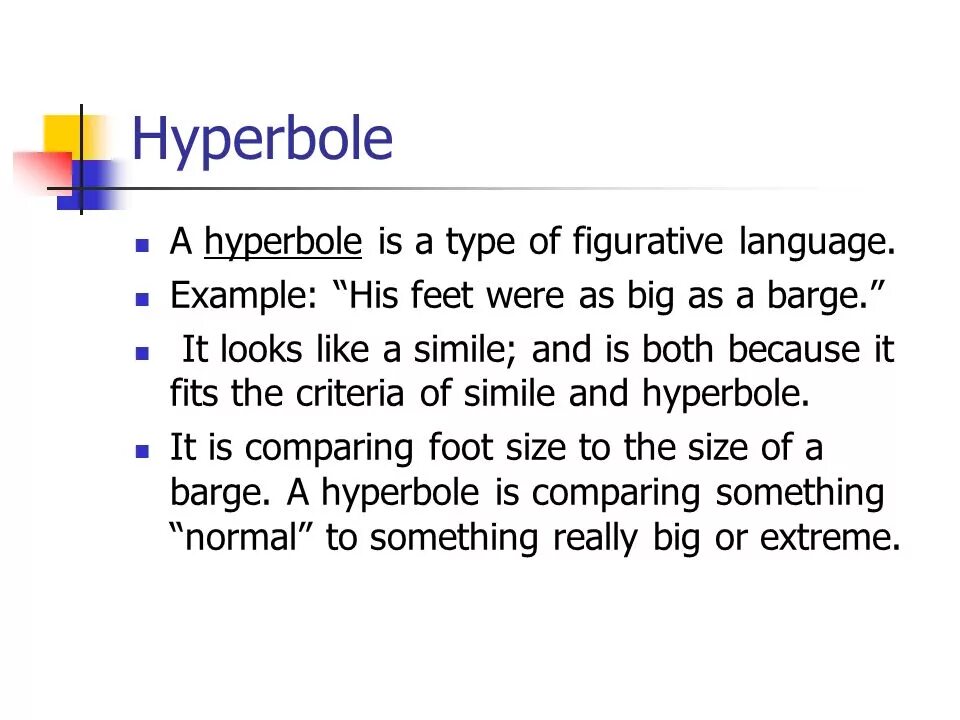 Hyperbole

- A hyperbole is a type of figurative language.
- Example: “His feet were as big as a barge.”
- It looks like a simile; and is both because it fits the criteria of simile and hyperbole.
- It is comparing foot size to the size of a barge. A hyperbole is comparing something “normal” to something really big or extreme.